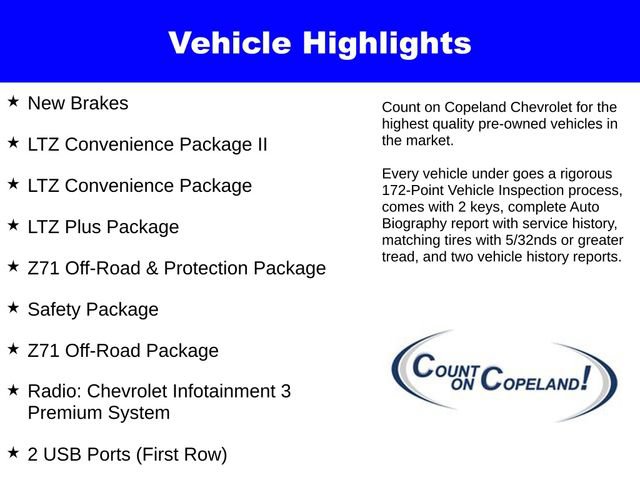 Vehicle Highlights

★ New Brakes

★ LTZ Convenience Package II

★ LTZ Convenience Package

★ LTZ Plus Package

★ Z71 Off-Road & Protection Package

★ Safety Package

★ Z71 Off-Road Package

★ Radio: Chevrolet Infotainment 3 Premium System

★ 2 USB Ports (First Row)

Count on Copeland Chevrolet for the highest quality pre-owned vehicles in the market.

Every vehicle under goes a rigorous 172-Point Vehicle Inspection process, comes with 2 keys, complete Auto Biography report with service history, matching tires with 5/32nds or greater tread, and two vehicle history reports.

COUNT ON COPELAND!